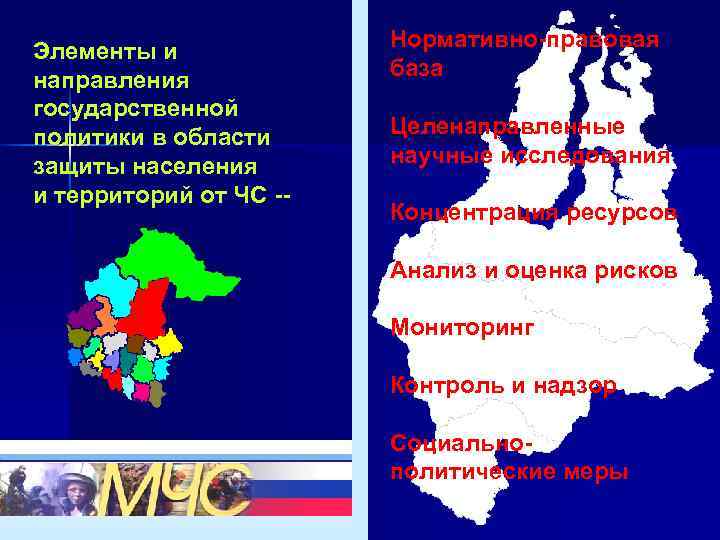 Элементы и направления государственной политики в области защиты населения и территорий от ЧС --

МЧС

Нормативно-правовая база

Целенаправленные научные исследования

Концентрация ресурсов

Анализ и оценка рисков

Мониторинг

Контроль и надзор

Социально-политические меры